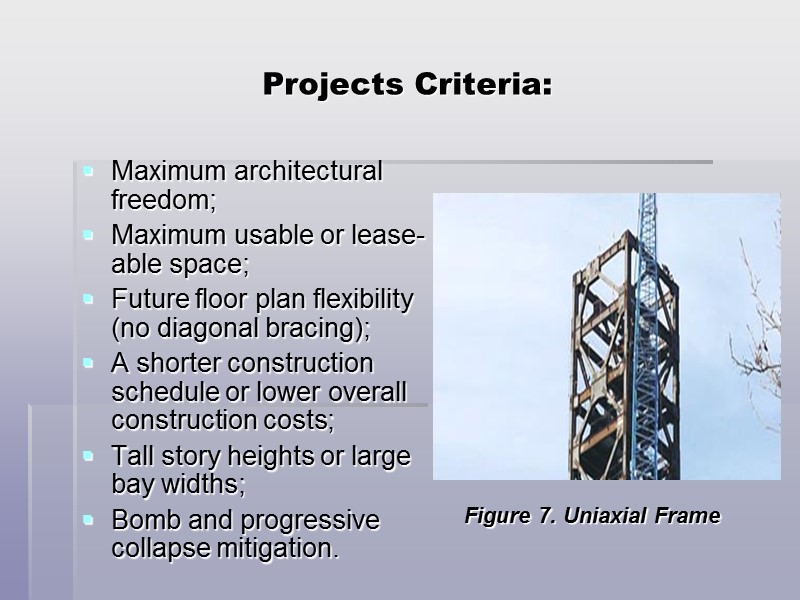 Projects Criteria:

- Maximum architectural freedom;
- Maximum usable or lease-able space;
- Future floor plan flexibility (no diagonal bracing);
- A shorter construction schedule or lower overall construction costs;
- Tall story heights or large bay widths;
- Bomb and progressive collapse mitigation.

Figure 7. Uniaxial Frame